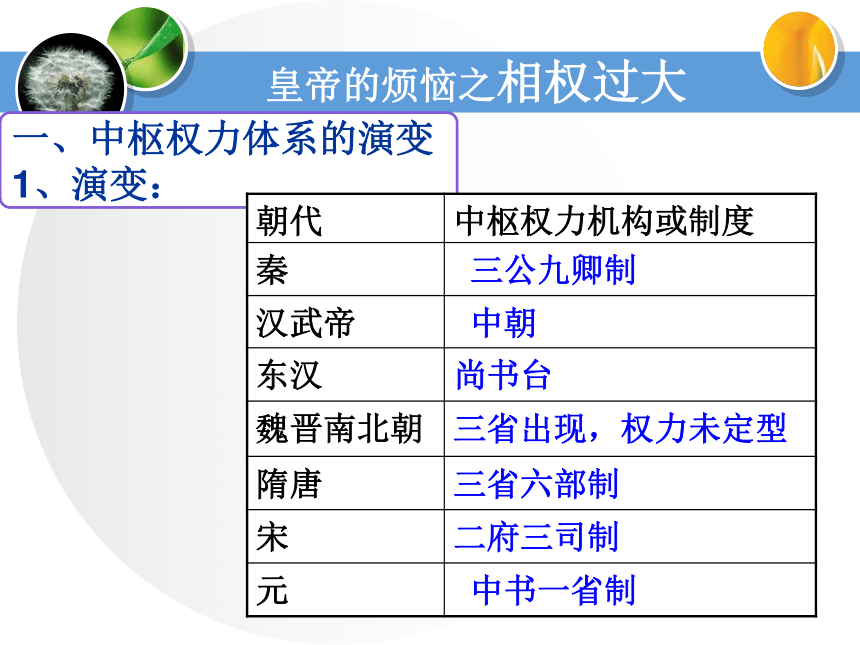 皇帝的烦恼之相权过大

一、中枢权力体系的演变
1、演变：

| 朝代 | 中枢权力机构或制度 |
|---|---|
| 秦 | 三公九卿制 |
| 汉武帝 | 中朝 |
| 东汉 | 尚书台 |
| 魏晋南北朝 | 三省出现，权力未定型 |
| 隋唐 | 三省六部制 |
| 宋 | 二府三司制 |
| 元 | 中书一省制 |